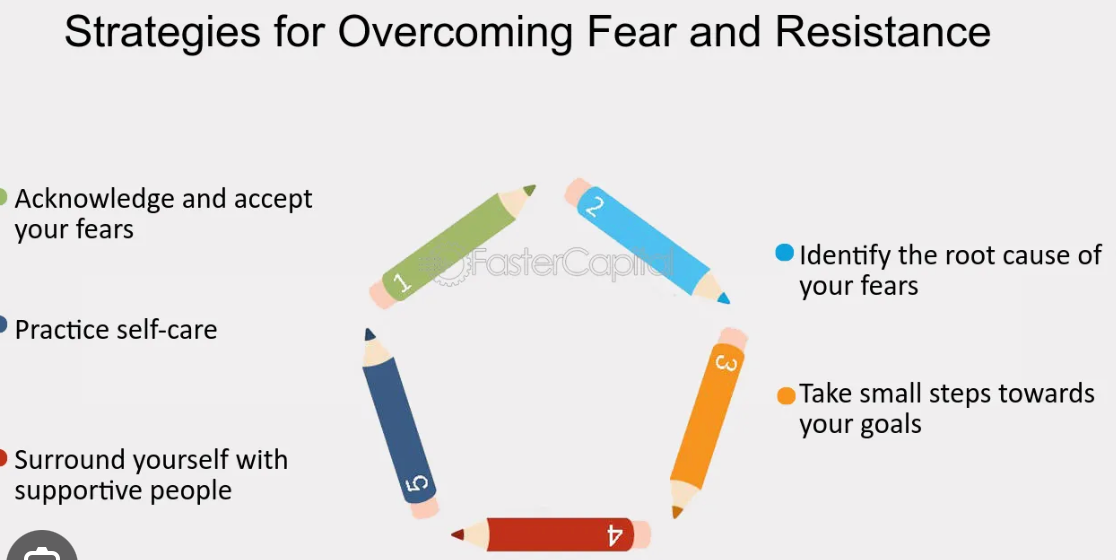 Strategies for Overcoming Fear and Resistance

Acknowledge and accept your fears

Practice self-care

Surround yourself with supportive people

1

2

3

4

5

FasterCapital

Identify the root cause of your fears

Take small steps towards your goals